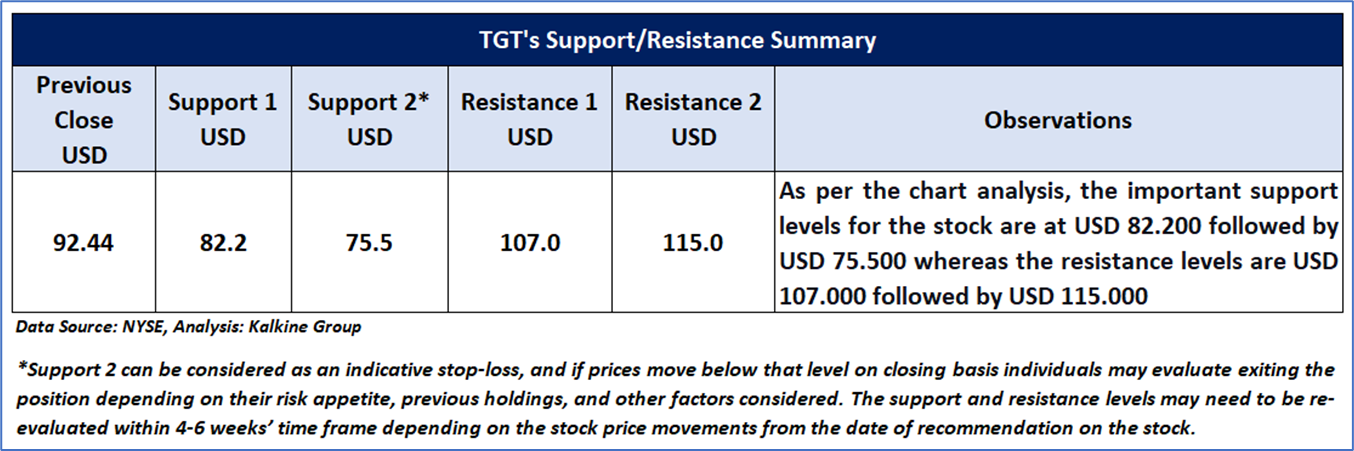 TGT's Support/Resistance Summary

| Previous Close USD | Support 1 USD | Support 2* USD | Resistance 1 USD | Resistance 2 USD | Observations |
|---|---|---|---|---|---|
| 92.44 | 82.2 | 75.5 | 107.0 | 115.0 | As per the chart analysis, the important support levels for the stock are at USD 82.200 followed by USD 75.500 whereas the resistance levels are USD 107.000 followed by USD 115.000 |

Data Source: NYSE, Analysis: Kalkine Group

*Support 2 can be considered as an indicative stop-loss, and if prices move below that level on closing basis individuals may evaluate exiting the position depending on their risk appetite, previous holdings, and other factors considered. The support and resistance levels may need to be re-evaluated within 4-6 weeks' time frame depending on the stock price movements from the date of recommendation on the stock.